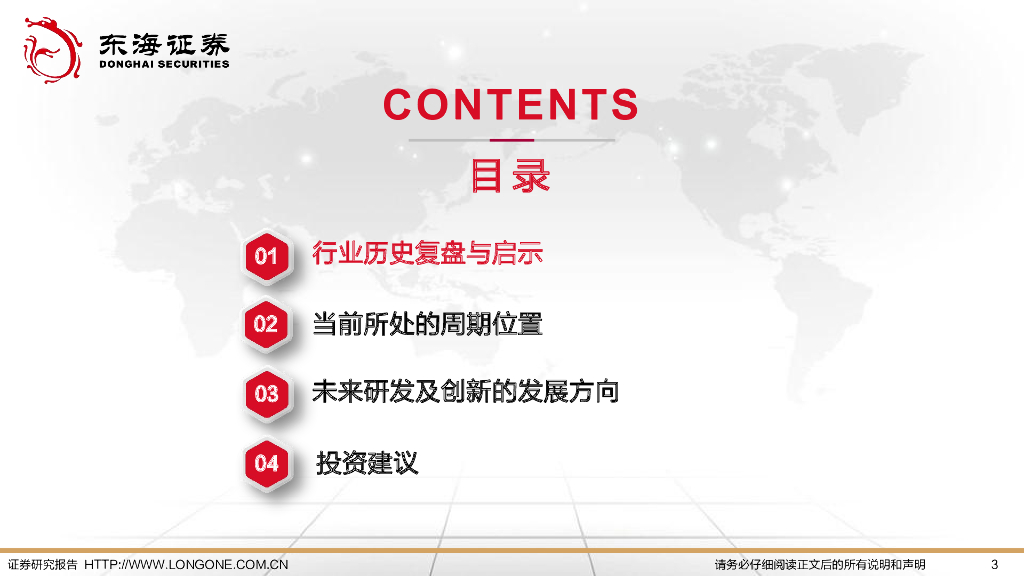 东海证券
DONGHAI SECURITIES

CONTENTS

目录

01 行业历史复盘与启示

02 当前所处的周期位置

03 未来研发及创新的发展方向

04 投资建议

证券研究报告 HTTP://WWW.LONGONE.COM.CN

请务必仔细阅读正文后的所有说明和声明

3